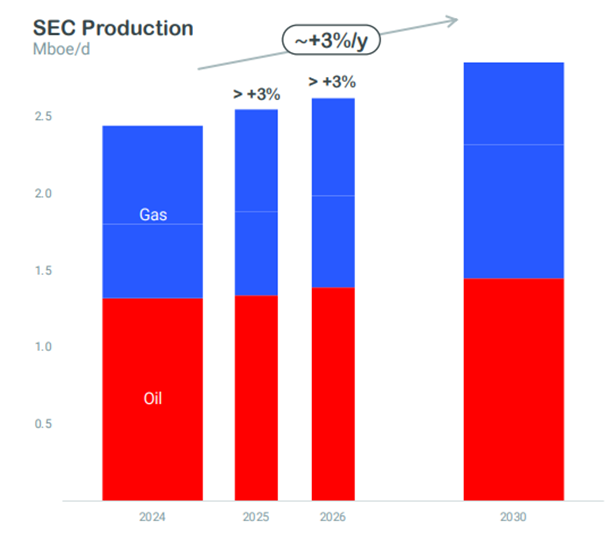 SEC Production
Mboe/d

~+3%/y

> +3%
> +3%

2.5
2.0
1.5
1.0
0.5

Gas
Oil

2024
2025
2026
2030